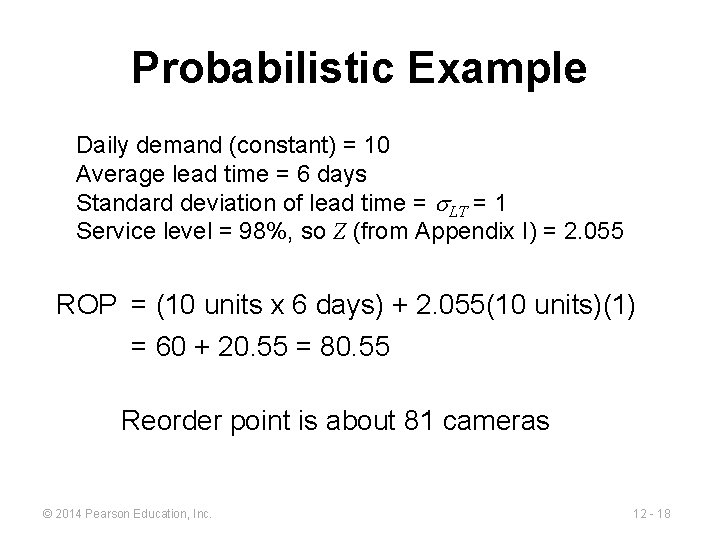 Probabilistic Example

Daily demand (constant) = 10
Average lead time = 6 days
Standard deviation of lead time = $\sigma_{LT}$ = 1
Service level = 98%, so $Z$ (from Appendix I) = 2.055

ROP = (10 units x 6 days) + 2.055(10 units)(1)
= 60 + 20.55 = 80.55

Reorder point is about 81 cameras

© 2014 Pearson Education, Inc.

12 - 18